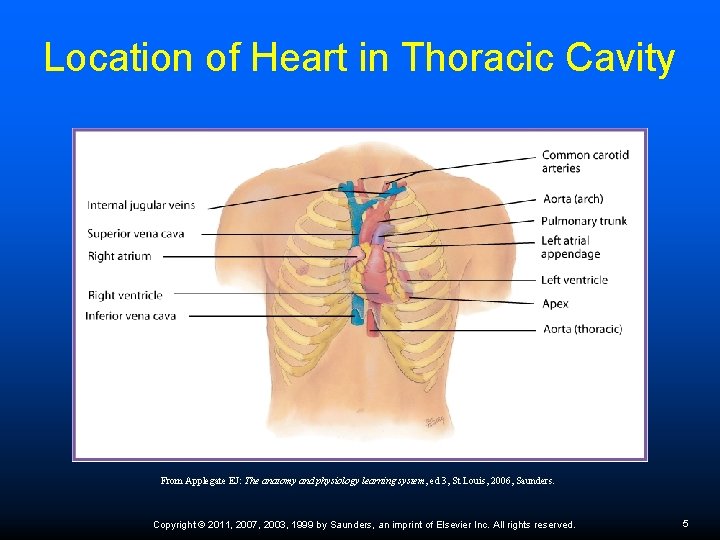 Location of Heart in Thoracic Cavity

Internal jugular veins
Superior vena cava
Right atrium
Right ventricle
Inferior vena cava
Common carotid arteries
Aorta (arch)
Pulmonary trunk
Left atrial appendage
Left ventricle
Apex
Aorta (thoracic)

From Applegate EJ: The anatomy and physiology learning system, ed 3, St Louis, 2006, Saunders.

Copyright © 2011, 2007, 2003, 1999 by Saunders, an imprint of Elsevier Inc. All rights reserved.

5